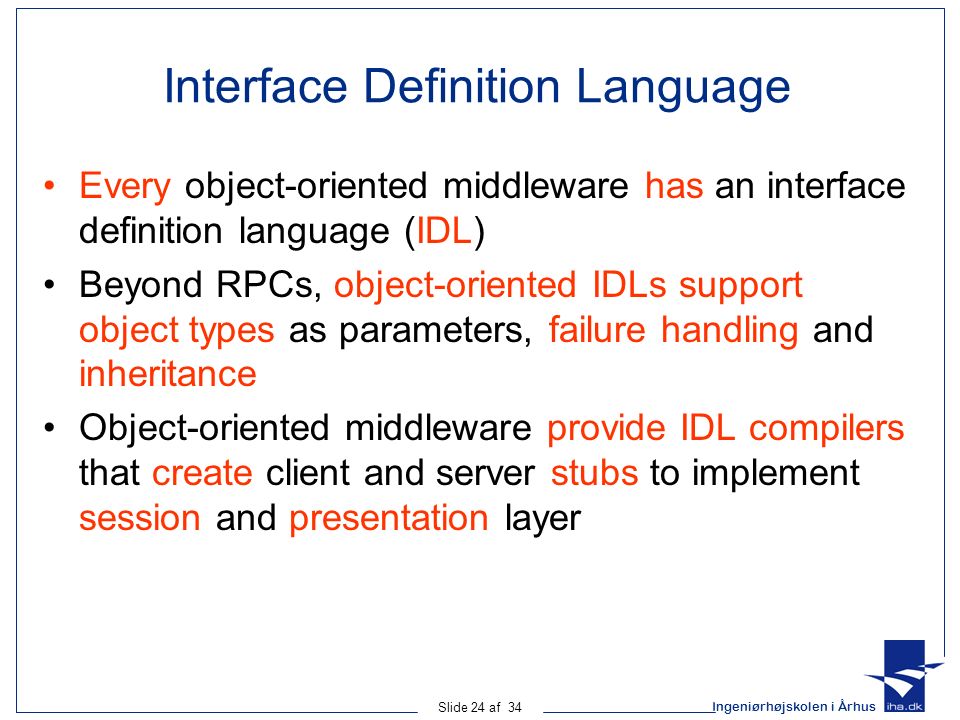 Interface Definition Language

• Every object-oriented middleware has an interface definition language (IDL)

• Beyond RPCs, object-oriented IDLs support object types as parameters, failure handling and inheritance

• Object-oriented middleware provide IDL compilers that create client and server stubs to implement session and presentation layer

Slide 24 af 34

Ingeniørhøjskolen i Århus

iha.dk